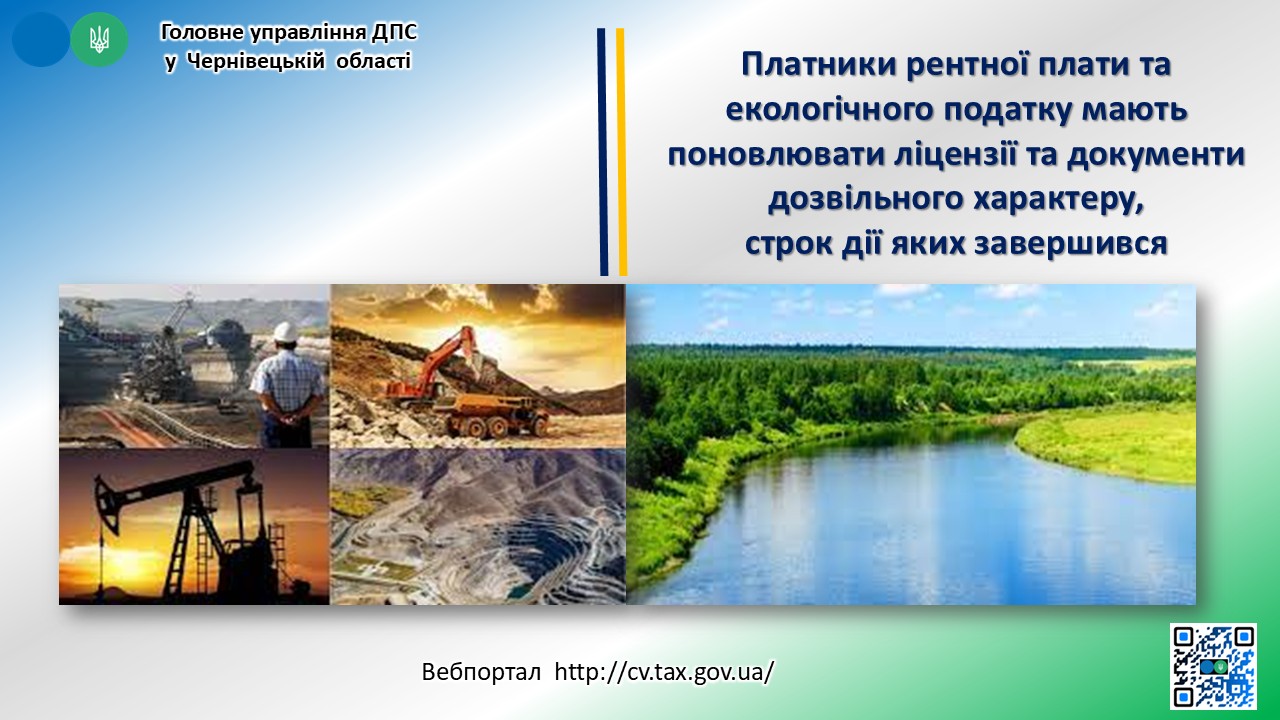 Головне управління ДПС
у Чернівецькій області

Платники рентної плати та екологічного податку мають поновлювати ліцензії та документи дозвільного характеру, строк дії яких завершився

Вебпортал http://cv.tax.gov.ua/